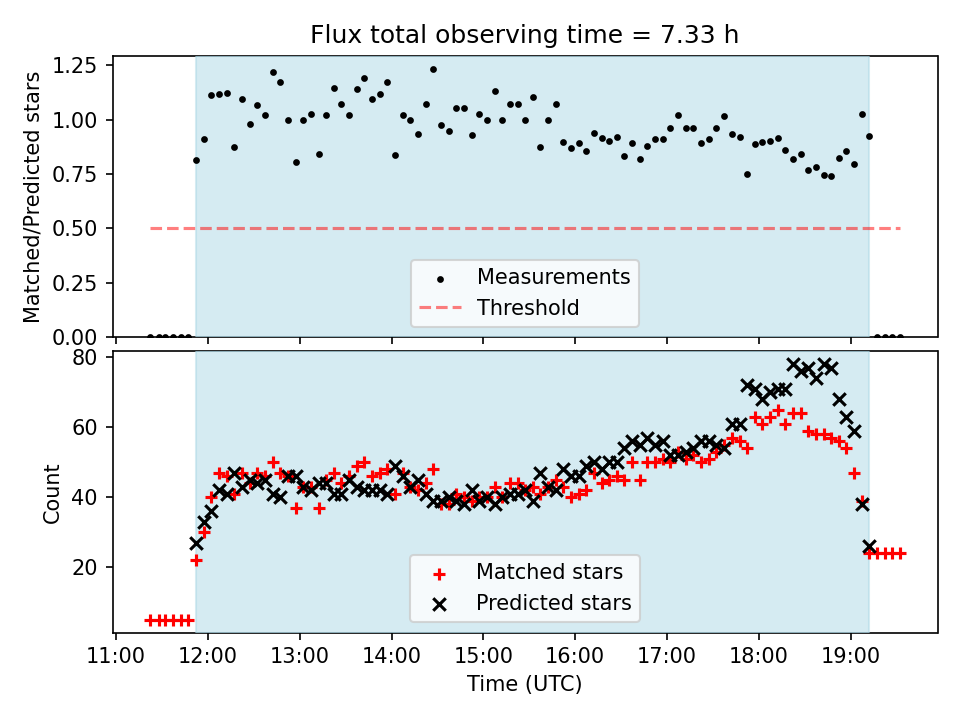 Flux total observing time = 7.33 h

Matched/Predicted stars

1.25
1.00
0.75
0.50
0.25
0.00

Measurements
Threshold

Count

80
60
40
20

Matched stars
Predicted stars

11:00 12:00 13:00 14:00 15:00 16:00 17:00 18:00 19:00

Time (UTC)